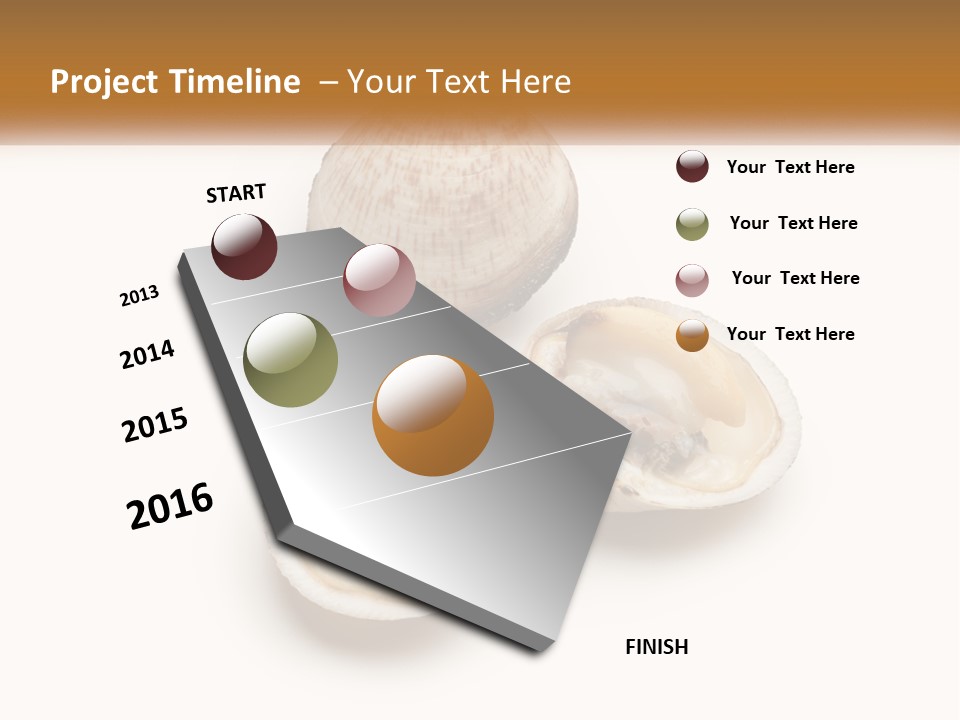 Project Timeline – Your Text Here

START

2013

2014

2015

2016

FINISH

Your Text Here

Your Text Here

Your Text Here

Your Text Here